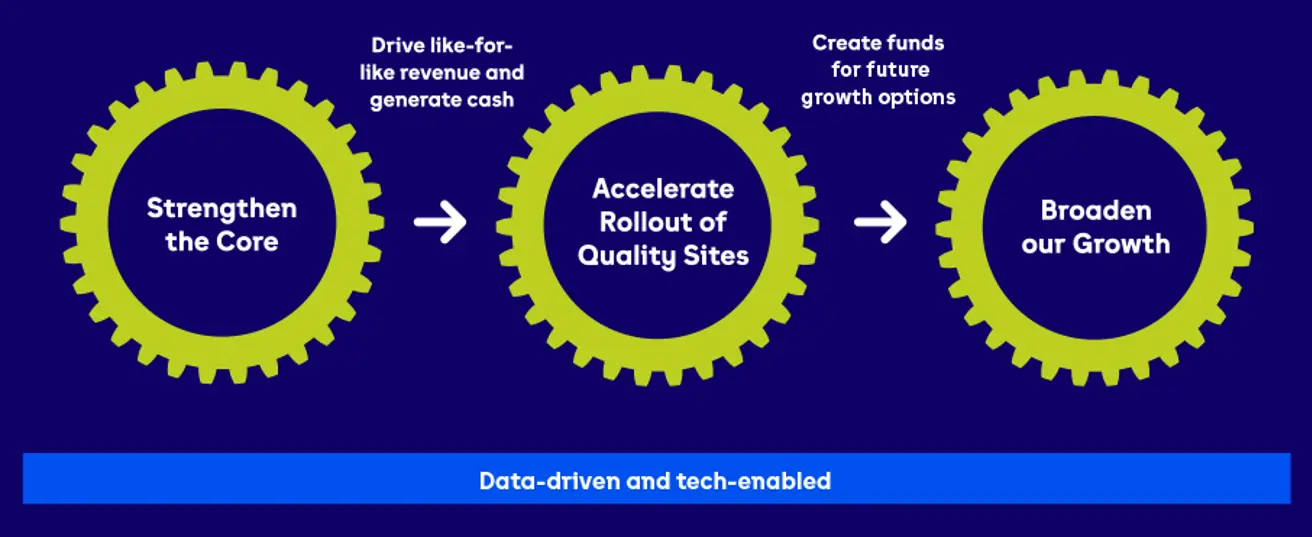 Strengthen the Core

Drive like-for-like revenue and generate cash

Accelerate Rollout of Quality Sites

Create funds for future growth options

Broaden our Growth

Data-driven and tech-enabled